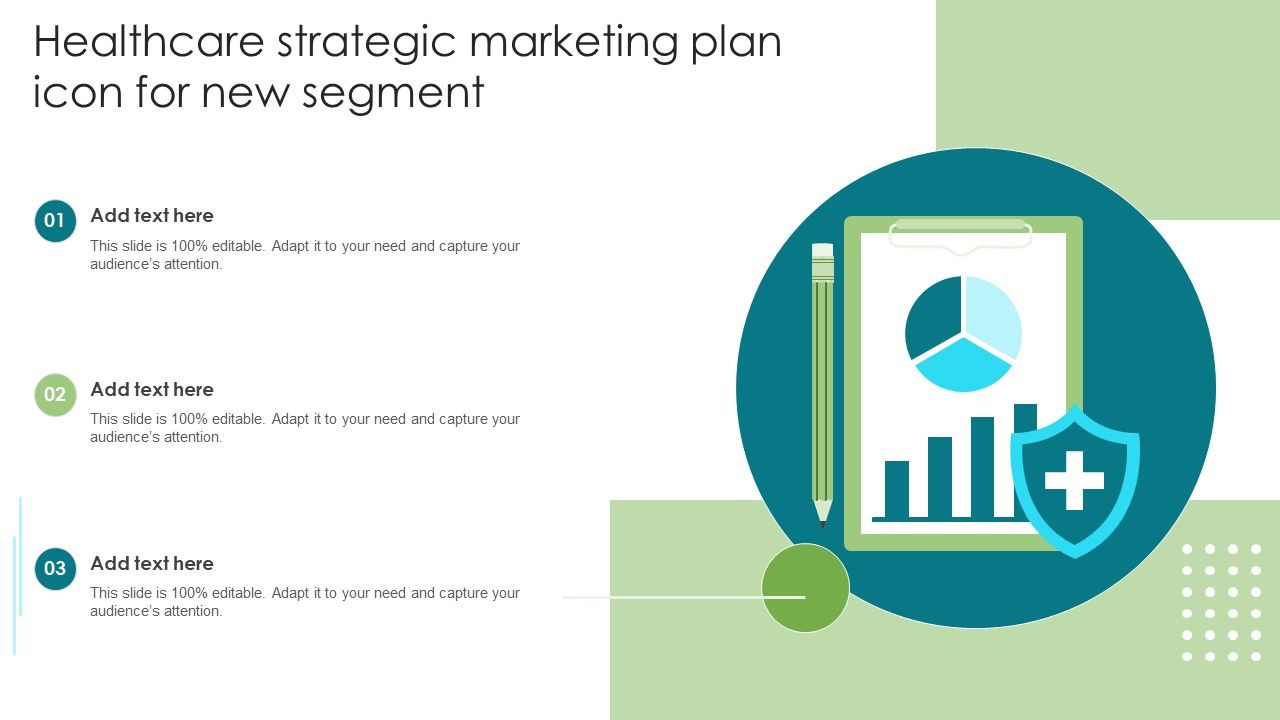 Healthcare strategic marketing plan icon for new segment

01

Add text here

This slide is 100% editable. Adapt it to your need and capture your audience's attention.

02

Add text here

This slide is 100% editable. Adapt it to your need and capture your audience's attention.

03

Add text here

This slide is 100% editable. Adapt it to your need and capture your audience's attention.